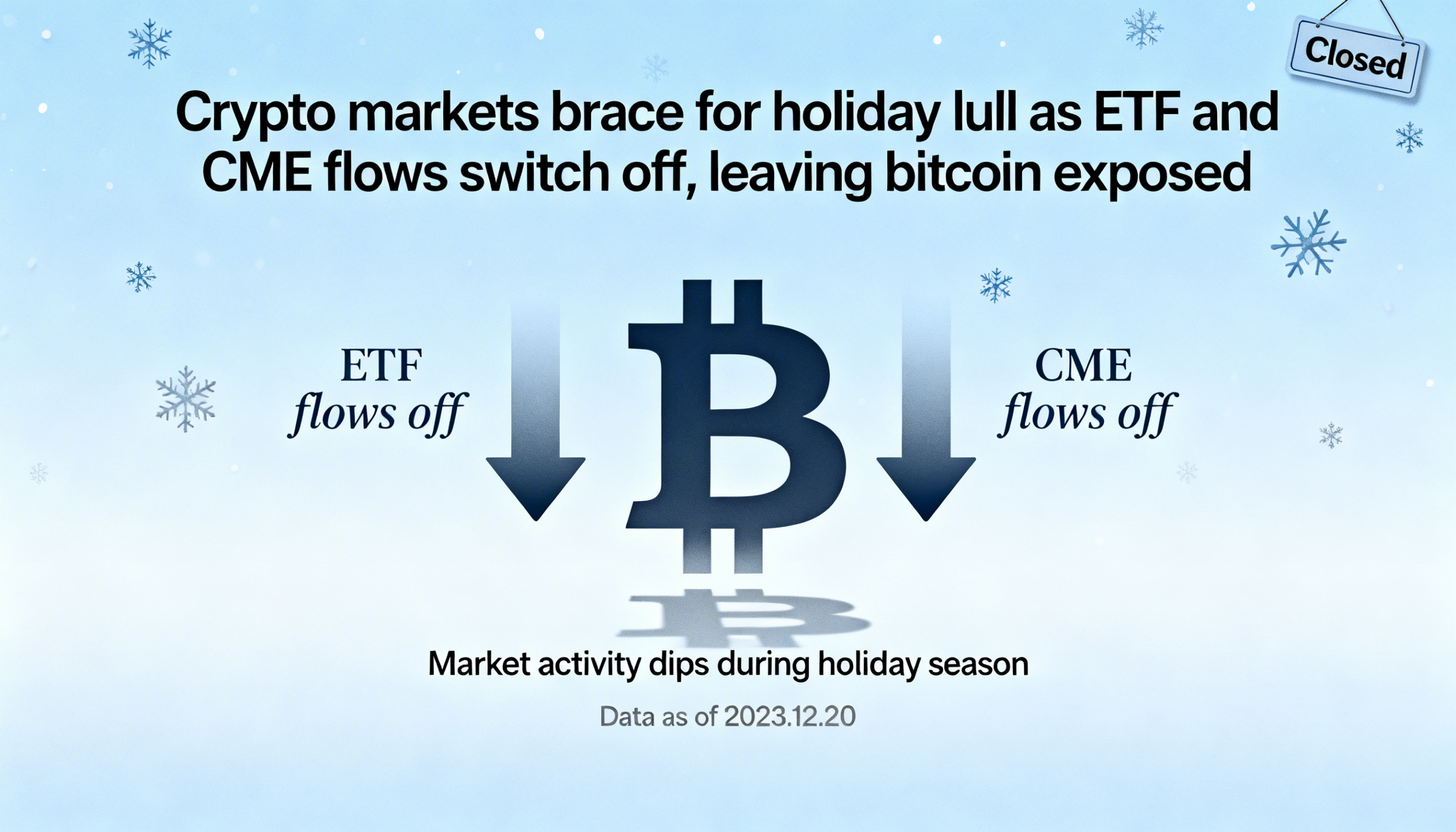 Closed

Crypto markets brace for holiday lull as ETF and CME flows switch off, leaving bitcoin exposed

ETF
flows off

CME
flows off

Market activity dips during holiday season

Data as of 2023.12.20